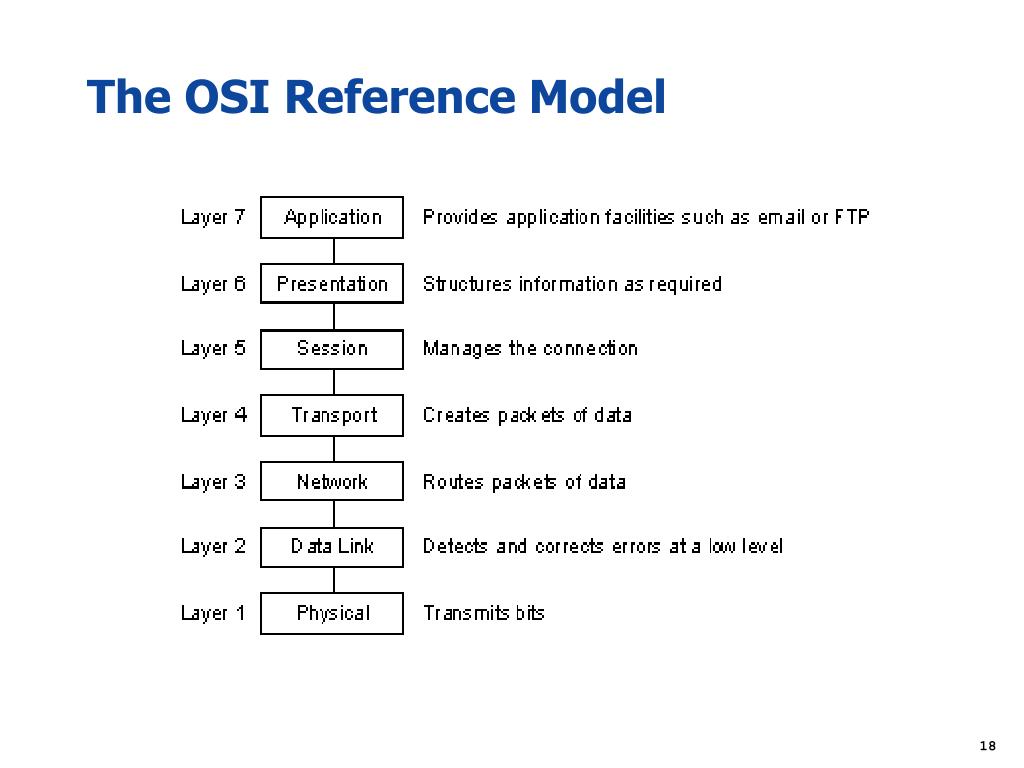 The OSI Reference Model

Layer 7 Application Provides application facilities such as email or FTP

Layer 6 Presentation Structures information as required

Layer 5 Session Manages the connection

Layer 4 Transport Creates packets of data

Layer 3 Network Routes packets of data

Layer 2 Data Link Detects and corrects errors at a low level

Layer 1 Physical Transmits bits

18